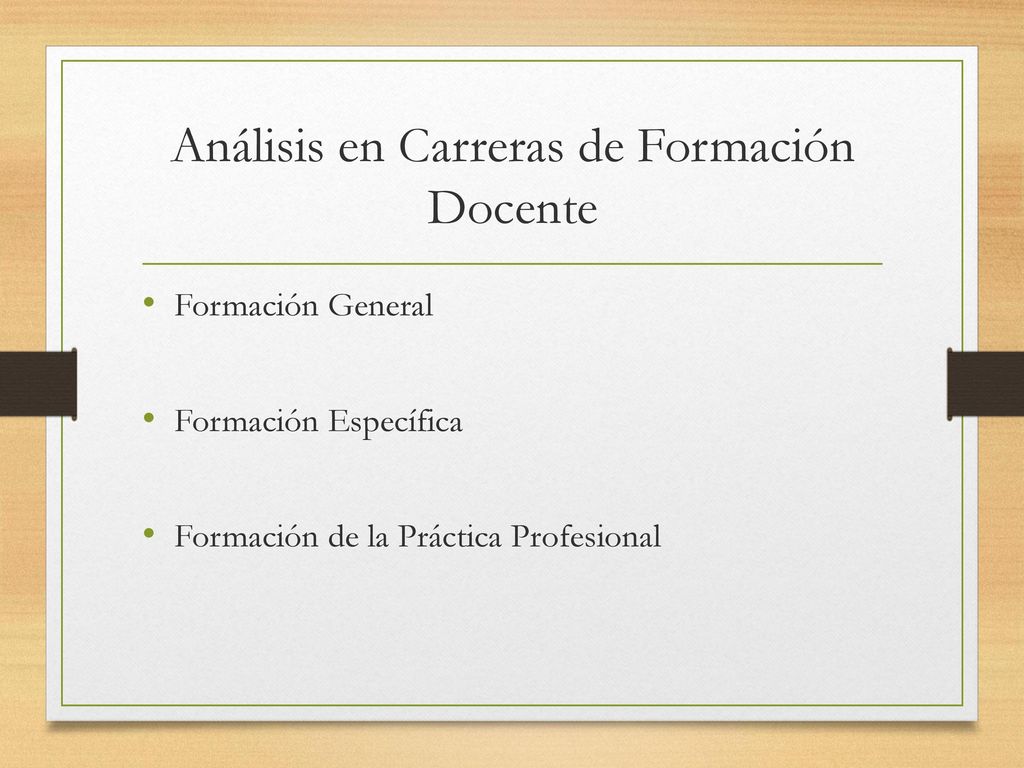 Análisis en Carreras de Formación Docente

• Formación General

• Formación Específica

• Formación de la Práctica Profesional